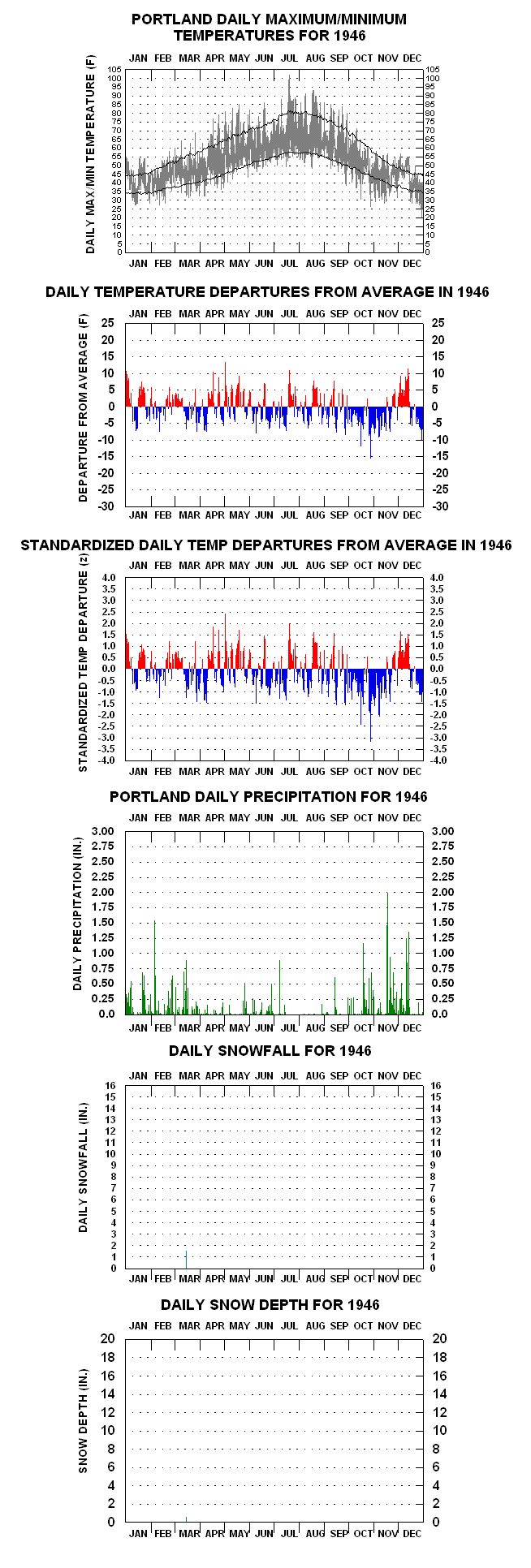 PORTLAND DAILY MAXIMUM/MINIMUM TEMPERATURES FOR 1946

JAN FEB MAR APR MAY JUN JUL AUG SEP OCT NOV DEC

DAILY MAX/MIN TEMPERATURE (F)

105 100 95 90 85 80 75 70 65 60 55 50 45 40 35 30 25 20 15 10 5 0

105 100 95 90 85 80 75 70 65 60 55 50 45 40 35 30 25 20 15 10 5 0

JAN FEB MAR APR MAY JUN JUL AUG SEP OCT NOV DEC

DAILY TEMPERATURE DEPARTURES FROM AVERAGE IN 1946

JAN FEB MAR APR MAY JUN JUL AUG SEP OCT NOV DEC

DEPARTURE FROM AVERAGE (F)

25 20 15 10 5 0 -5 -10 -15 -20 -25 -30

25 20 15 10 5 0 -5 -10 -15 -20 -25 -30

JAN FEB MAR APR MAY JUN JUL AUG SEP OCT NOV DEC

STANDARDIZED DAILY TEMP DEPARTURES FROM AVERAGE IN 1946

JAN FEB MAR APR MAY JUN JUL AUG SEP OCT NOV DEC

STANDARDIZED TEMP DEPARTURE (z)

4.0 3.5 3.0 2.5 2.0 1.5 1.0 0.5 0.0 -0.5 -1.0 -1.5 -2.0 -2.5 -3.0 -3.5 -4.0

4.0 3.5 3.0 2.5 2.0 1.5 1.0 0.5 0.0 -0.5 -1.0 -1.5 -2.0 -2.5 -3.0 -3.5 -4.0

JAN FEB MAR APR MAY JUN JUL AUG SEP OCT NOV DEC

PORTLAND DAILY PRECIPITATION FOR 1946

JAN FEB MAR APR MAY JUN JUL AUG SEP OCT NOV DEC

DAILY PRECIPITATION (IN.)

3.00 2.75 2.50 2.25 2.00 1.75 1.50 1.25 1.00 0.75 0.50 0.25 0.0

3.00 2.75 2.50 2.25 2.00 1.75 1.50 1.25 1.00 0.75 0.50 0.25 0.0

JAN FEB MAR APR MAY JUN JUL AUG SEP OCT NOV DEC

DAILY SNOWFALL FOR 1946

JAN FEB MAR APR MAY JUN JUL AUG SEP OCT NOV DEC

DAILY SNOWFALL (IN.)

16 15 14 13 12 11 10 9 8 7 6 5 4 3 2 1 0

16 15 14 13 12 11 10 9 8 7 6 5 4 3 2 1 0

JAN FEB MAR APR MAY JUN JUL AUG SEP OCT NOV DEC

DAILY SNOW DEPTH FOR 1946

JAN FEB MAR APR MAY JUN JUL AUG SEP OCT NOV DEC

SNOW DEPTH (IN.)

20 18 16 14 12 10 8 6 4 2 0

20 18 16 14 12 10 8 6 4 2 0

JAN FEB MAR APR MAY JUN JUL AUG SEP OCT NOV DEC